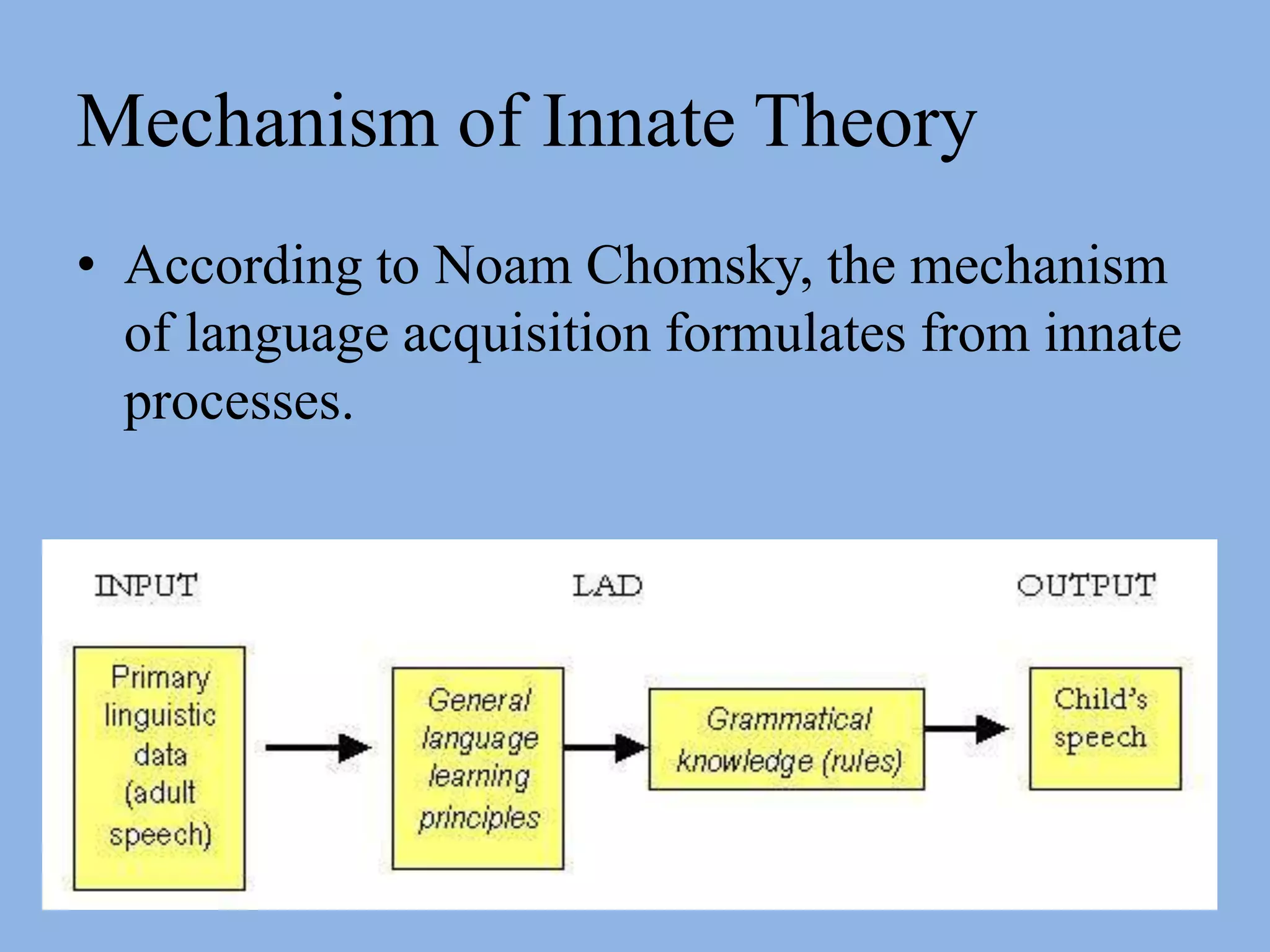 Mechanism of Innate Theory

• According to Noam Chomsky, the mechanism of language acquisition formulates from innate processes.

INPUT

LAD

OUTPUT

Primary linguistic data (adult speech)

General language learning principles

Grammatical knowledge (rules)

Child's speech